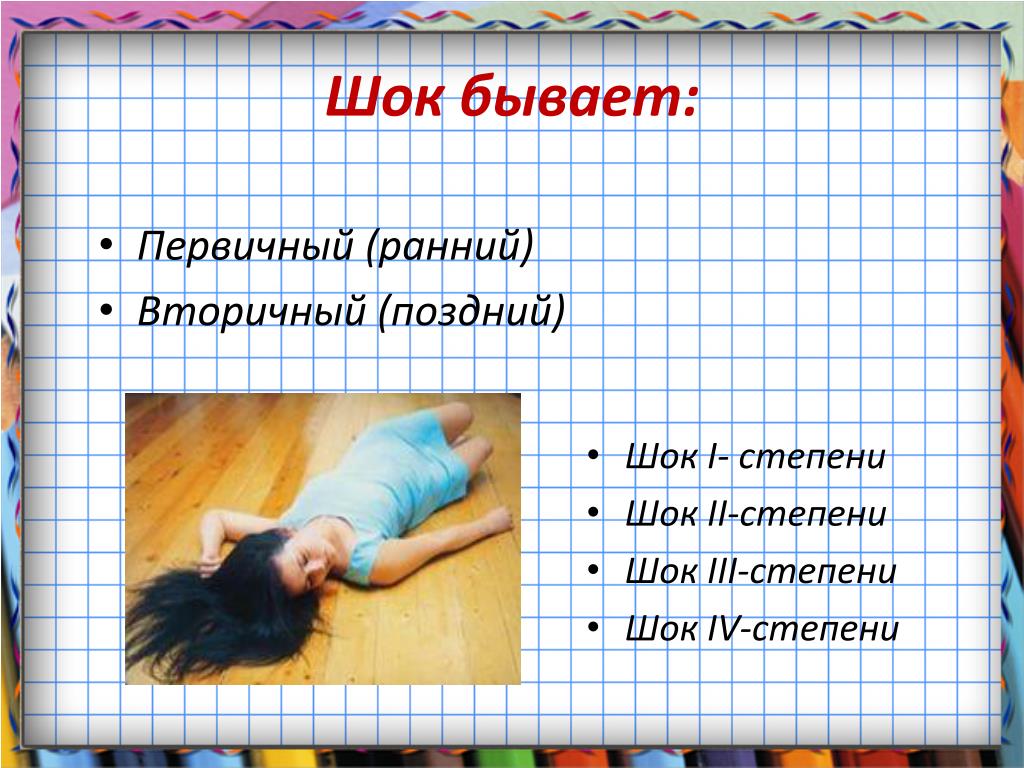 Шок бывает:

• Первичный (ранний)
• Вторичный (поздний)

• Шок I- степени
• Шок II-степени
• Шок III-степени
• Шок IV-степени